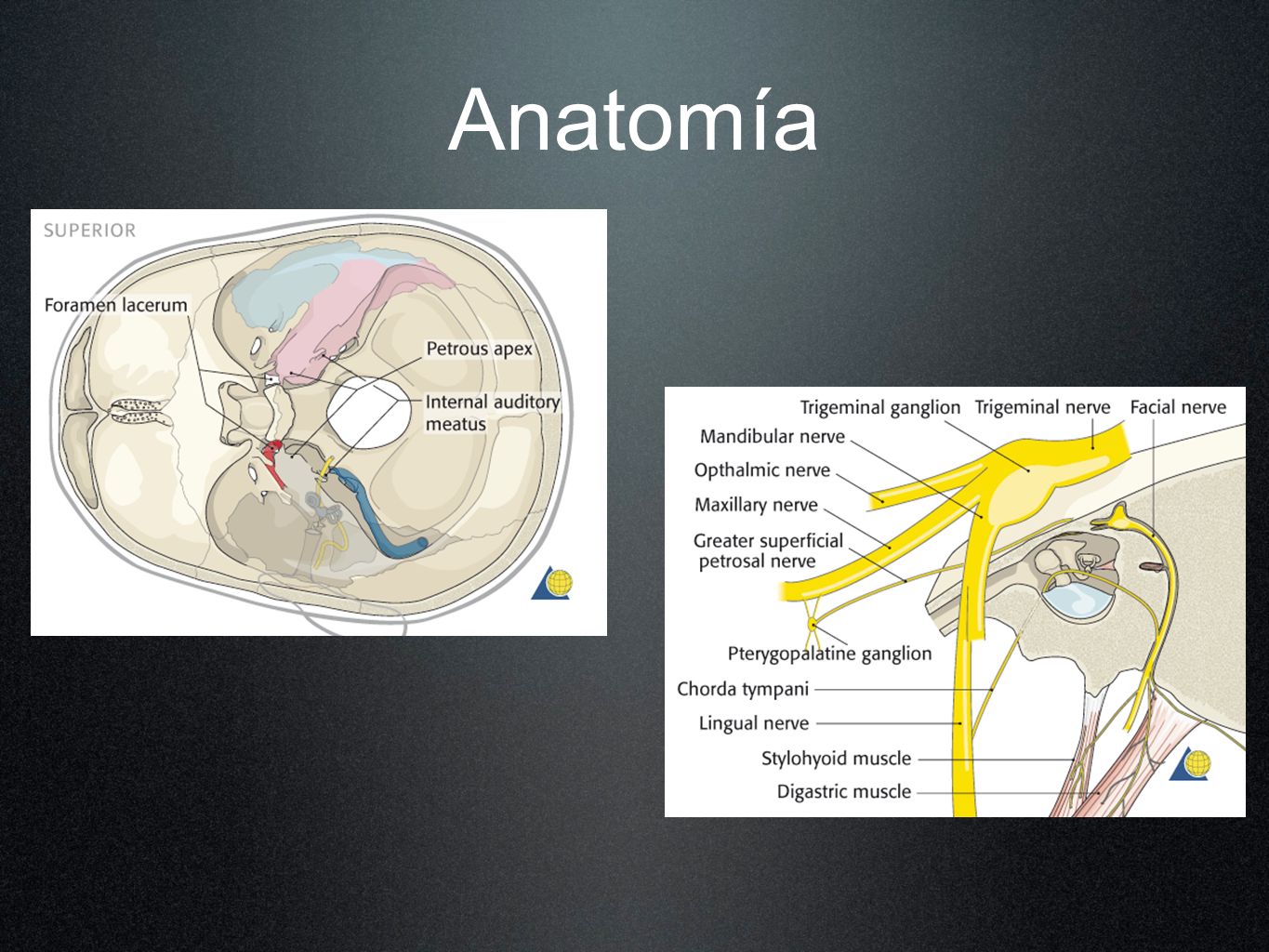 Anatomía

SUPERIOR

Foramen lacerum

Petrous apex

Internal auditory meatus

Trigeminal ganglion

Trigeminal nerve

Facial nerve

Mandibular nerve

Opthalmic nerve

Maxillary nerve

Greater superficial petrosal nerve

Pterygopalatine ganglion

Chorda tympani

Lingual nerve

Stylohyoid muscle

Digastric muscle